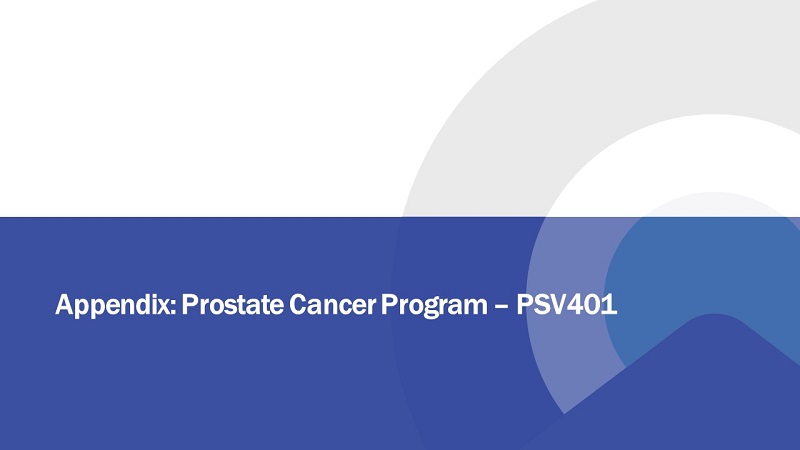 Appendix: Prostate Cancer Program – PSV401